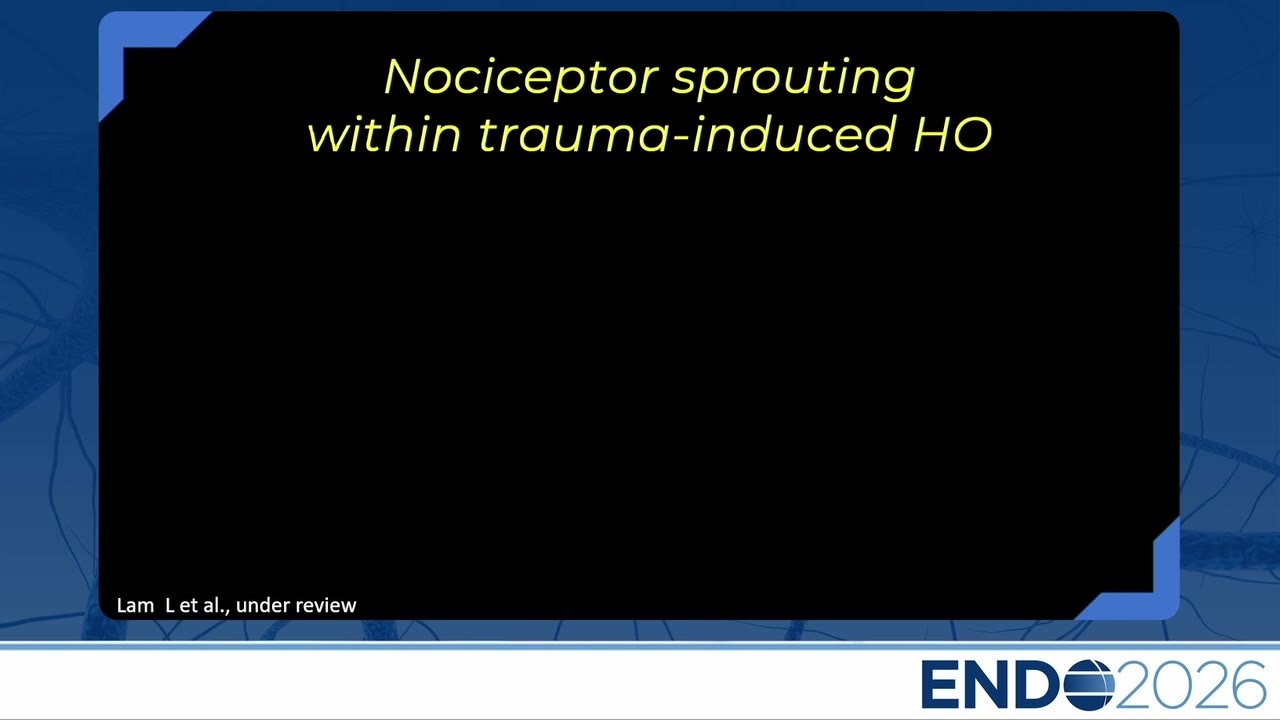 Nociceptor sprouting within trauma-induced HO

Lam L et al., under review

ENDO2026